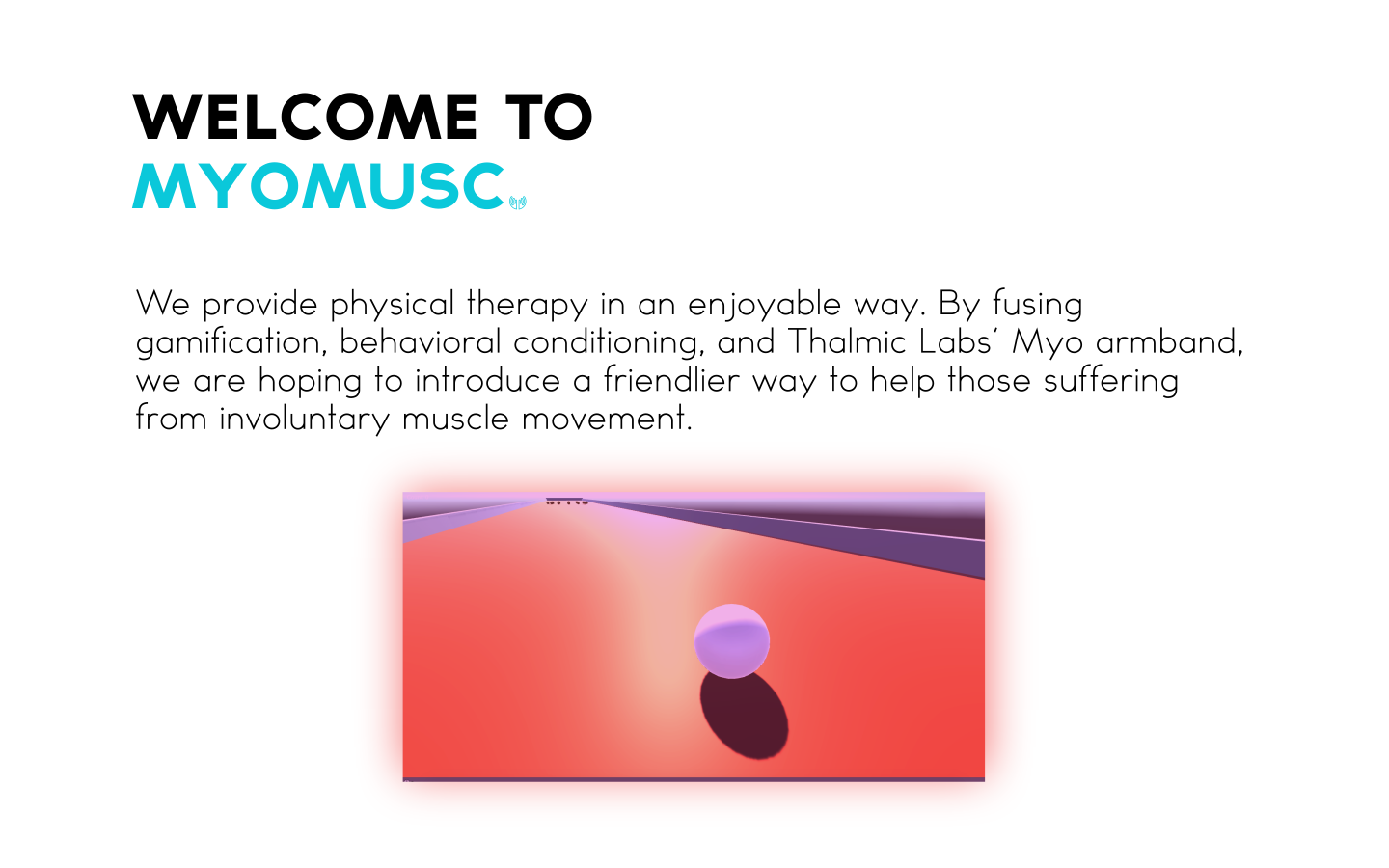 WELCOME TO
MYOMUSC

We provide physical therapy in an enjoyable way. By fusing gamification, behavioral conditioning, and Thalmic Labs' Myo armband, we are hoping to introduce a friendlier way to help those suffering from involuntary muscle movement.